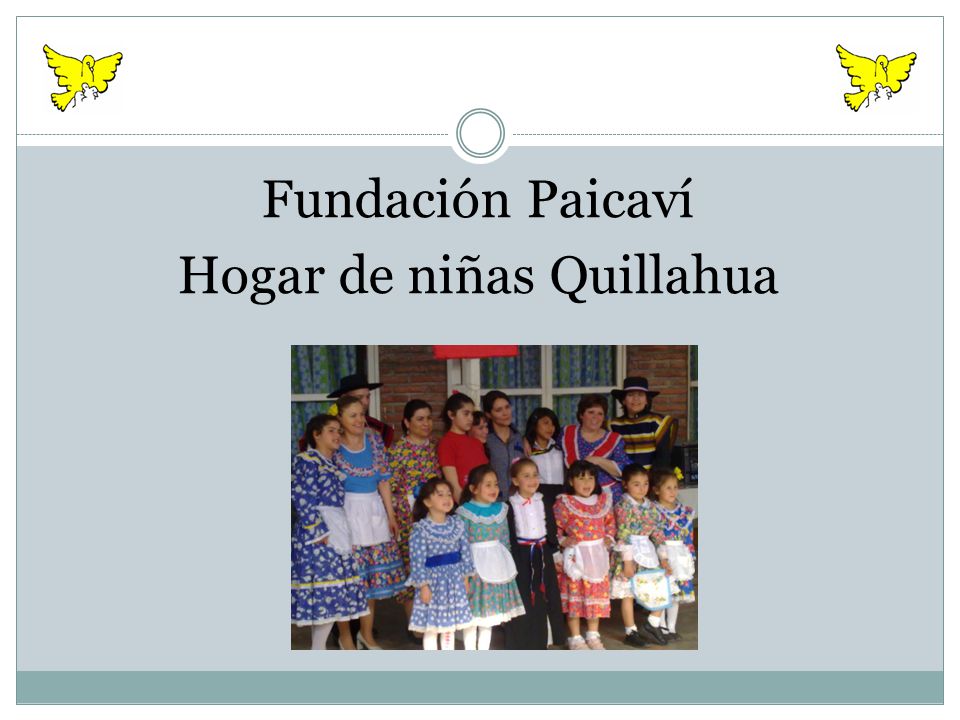 Fundación Paicaví
Hogar de niñas Quillahua